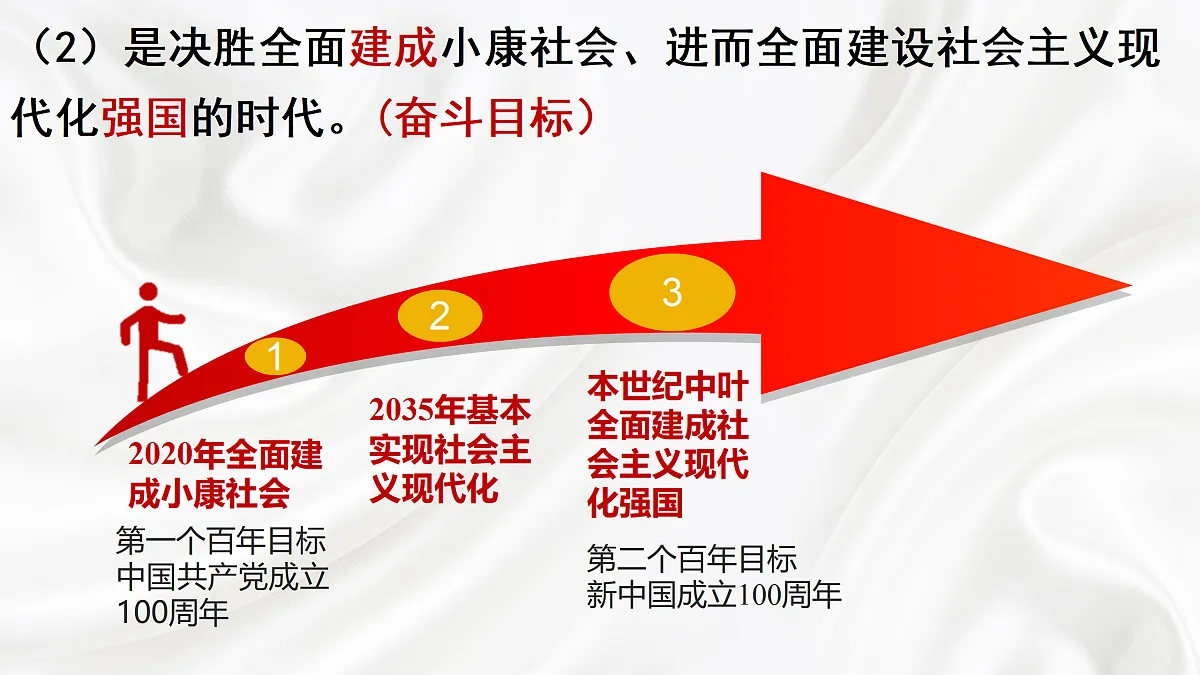 （2）是决胜全面建成小康社会、进而全面建设社会主义现代化强国的时代。（奋斗目标）

1

2

3

2020年全面建成小康社会

第一个百年目标
中国共产党成立100周年

2035年基本实现社会主义现代化

本世纪中叶全面建成社会主义现代化强国

第二个百年目标
新中国成立100周年